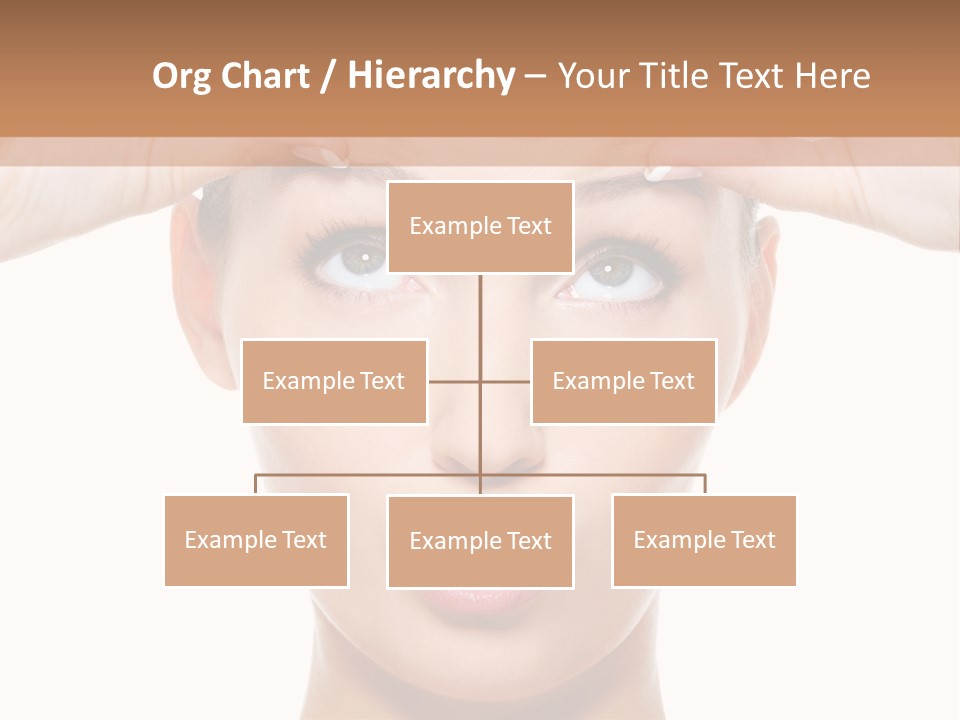 Org Chart / Hierarchy – Your Title Text Here

Example Text

Example Text

Example Text

Example Text

Example Text

Example Text